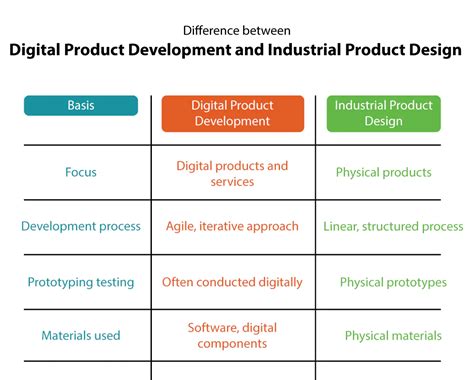 Difference between
Digital Product Development and Industrial Product Design

| Basis | Digital Product Development | Industrial Product Design |
|---|---|---|
| Focus | Digital products and services | Physical products |
| Development process | Agile, iterative approach | Linear, structured process |
| Prototyping testing | Often conducted digitally | Physical prototypes |
| Materials used | Software, digital components | Physical materials |